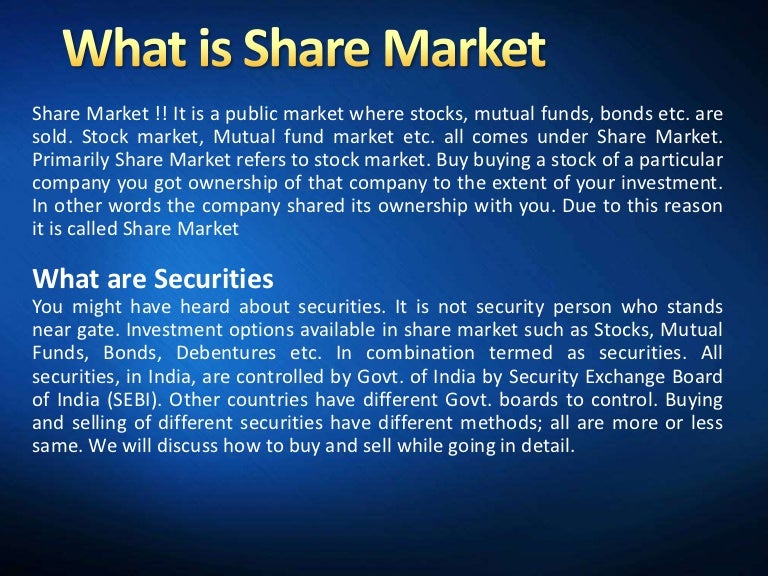 What is Share Market

Share Market !! It is a public market where stocks, mutual funds, bonds etc. are sold. Stock market, Mutual fund market etc. all comes under Share Market. Primarily Share Market refers to stock market. Buy buying a stock of a particular company you got ownership of that company to the extent of your investment. In other words the company shared its ownership with you. Due to this reason it is called Share Market

What are Securities
You might have heard about securities. It is not security person who stands near gate. Investment options available in share market such as Stocks, Mutual Funds, Bonds, Debentures etc. In combination termed as securities. All securities, in India, are controlled by Govt. of India by Security Exchange Board of India (SEBI). Other countries have different Govt. boards to control. Buying and selling of different securities have different methods; all are more or less same. We will discuss how to buy and sell while going in detail.